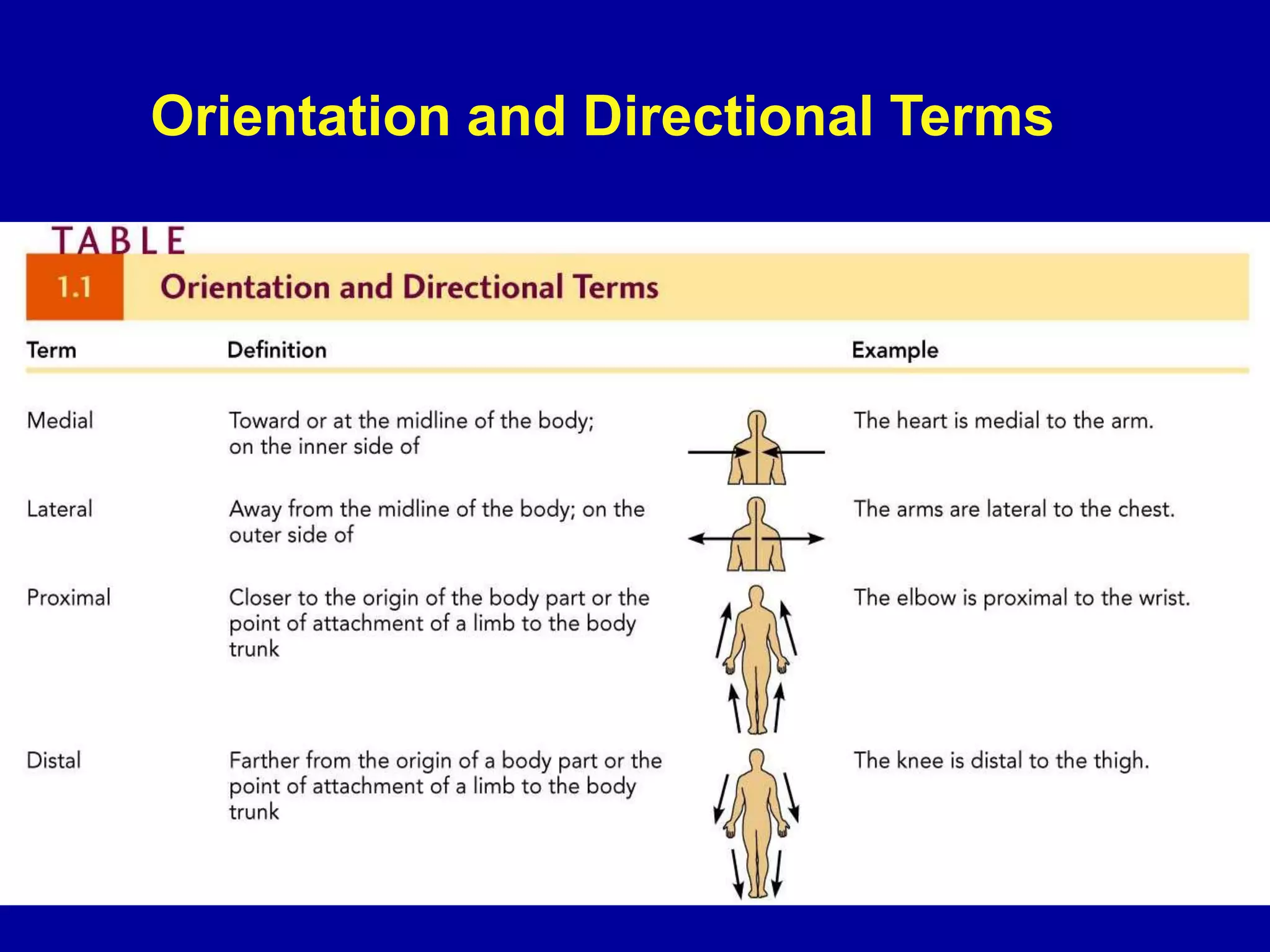 Orientation and Directional Terms

TABLE
1.1 Orientation and Directional Terms

| Term | Definition | Example |
|---|---|---|
| Medial | Toward or at the midline of the body; on the inner side of | The heart is medial to the arm. |
| Lateral | Away from the midline of the body; on the outer side of | The arms are lateral to the chest. |
| Proximal | Closer to the origin of the body part or the point of attachment of a limb to the body trunk | The elbow is proximal to the wrist. |
| Distal | Farther from the origin of a body part or the point of attachment of a limb to the body trunk | The knee is distal to the thigh. |